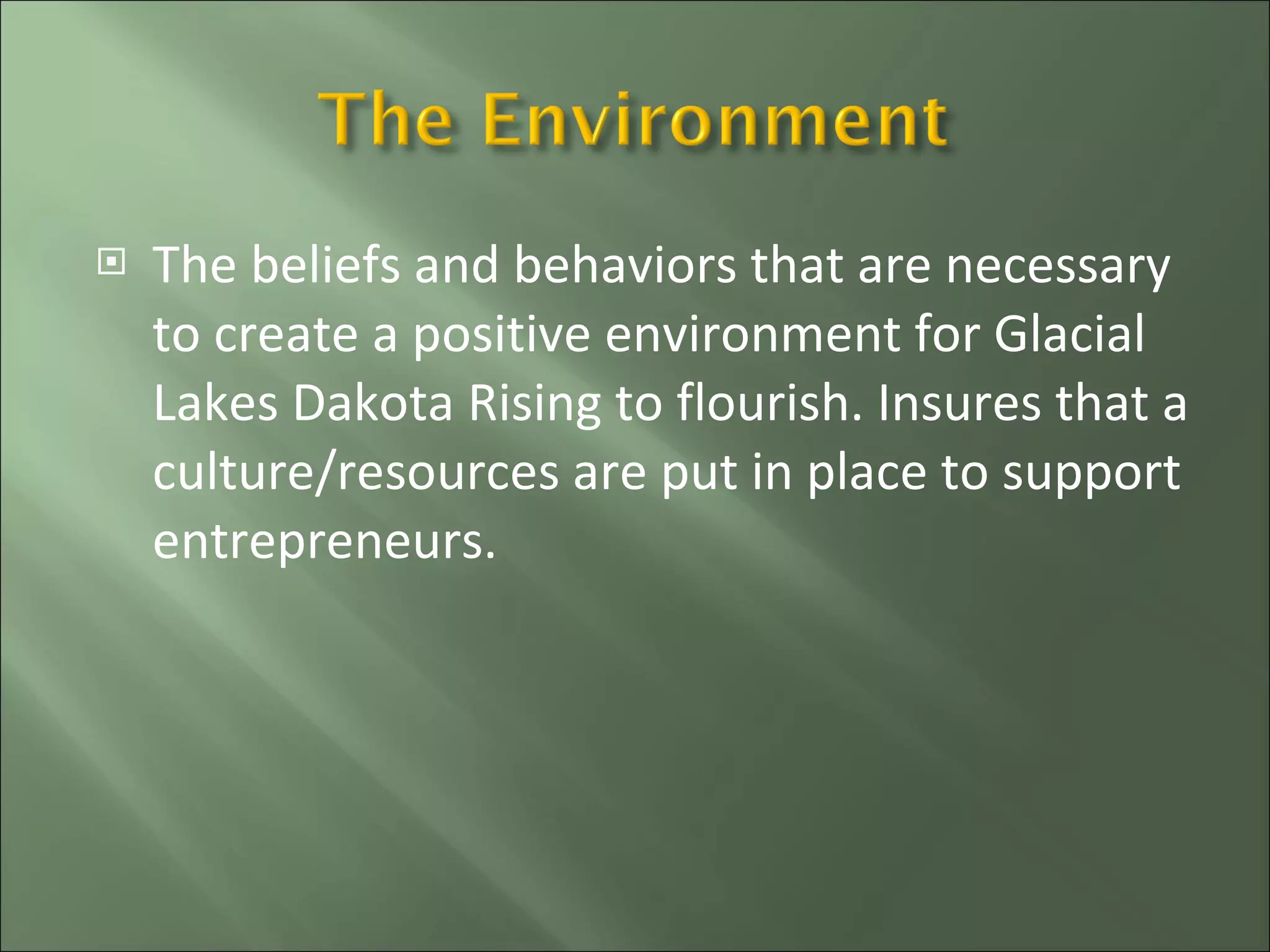 The Environment

The beliefs and behaviors that are necessary to create a positive environment for Glacial Lakes Dakota Rising to flourish. Insures that a culture/resources are put in place to support entrepreneurs.